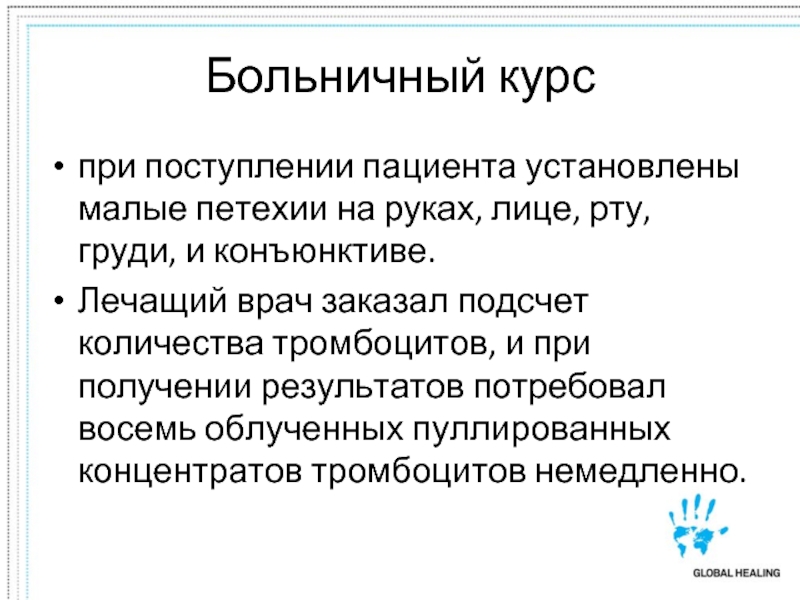 Больничный курс

• при поступлении пациента установлены малые петехии на руках, лице, рту, груди, и конъюнктиве.

• Лечащий врач заказал подсчет количества тромбоцитов, и при получении результатов потребовал восемь облученных пуллированных концентратов тромбоцитов немедленно.

GLOBAL HEALING